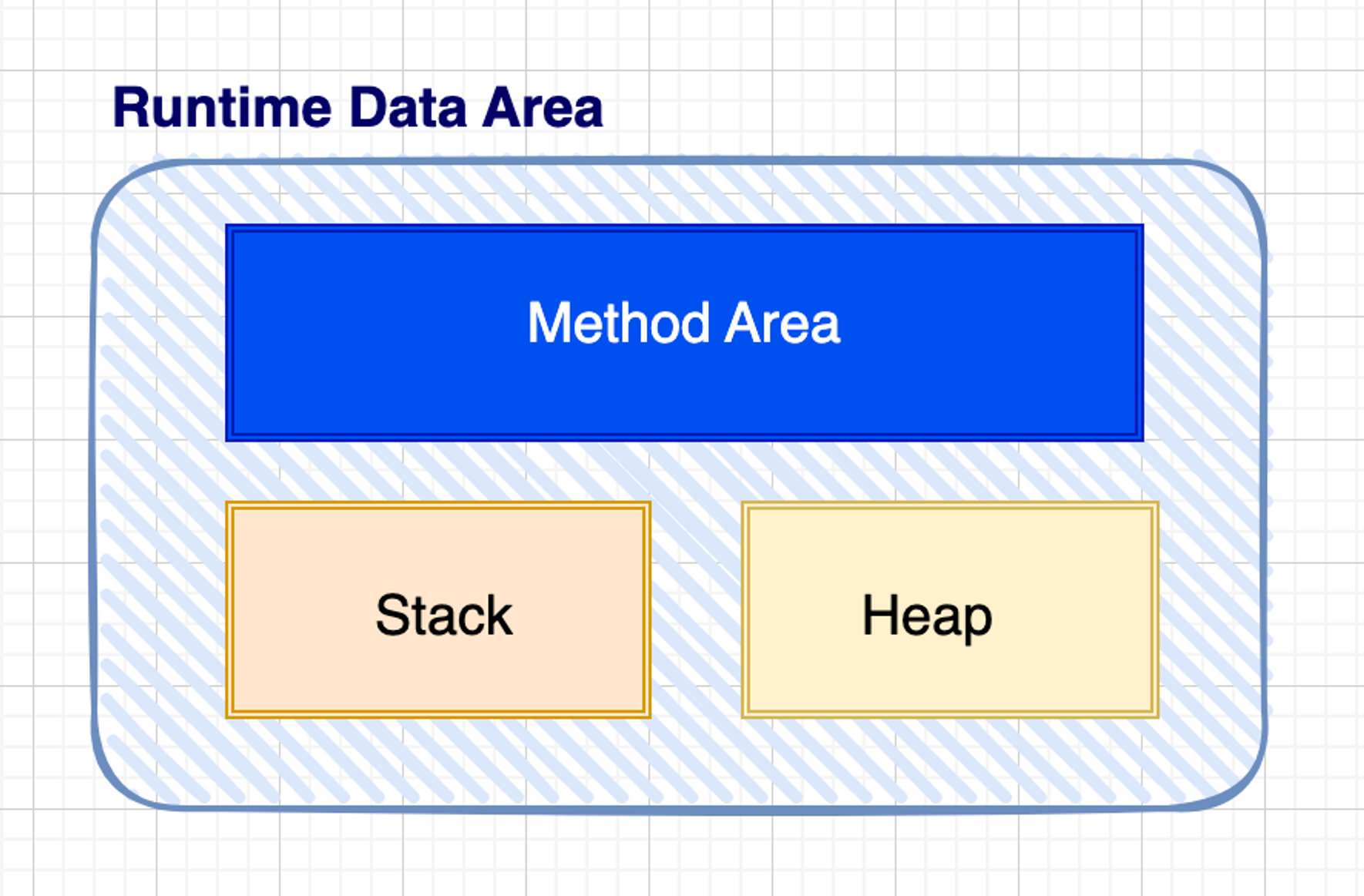 Runtime Data Area

Method Area

Stack

Heap